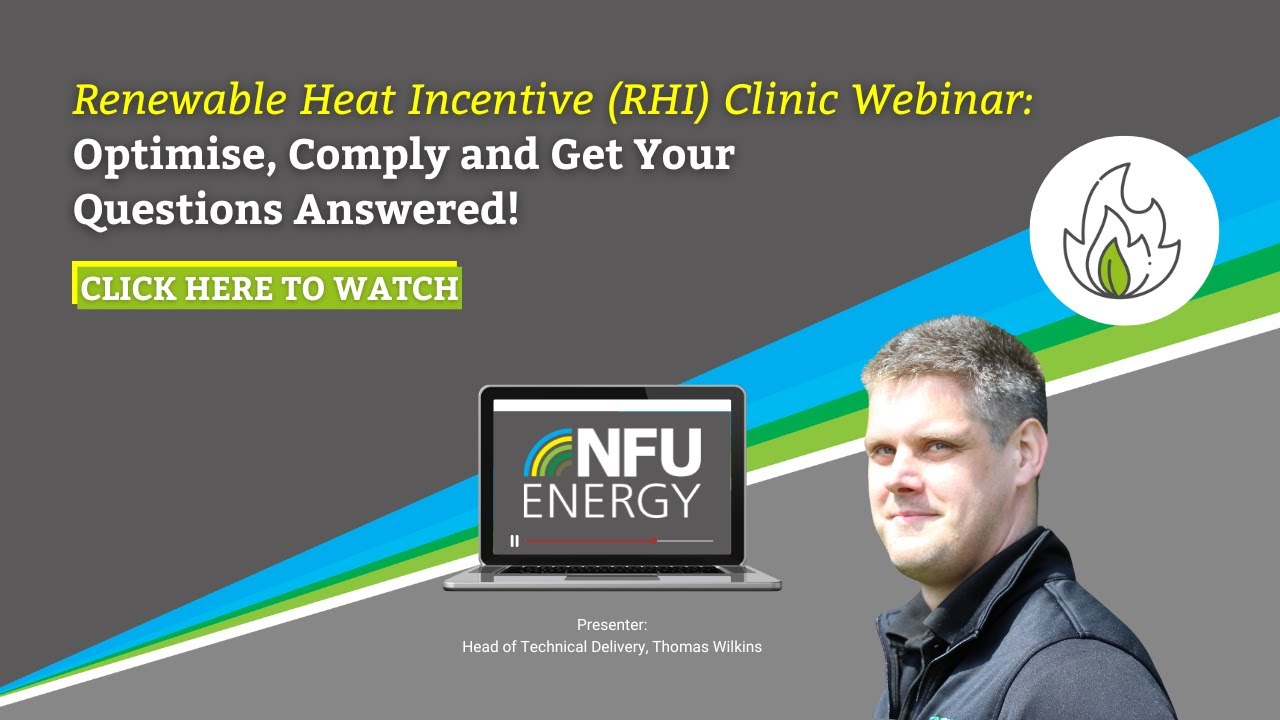 Renewable Heat Incentive (RHI) Clinic Webinar:
Optimise, Comply and Get Your Questions Answered!

CLICK HERE TO WATCH

NFU
ENERGY

Presenter:
Head of Technical Delivery, Thomas Wilkins